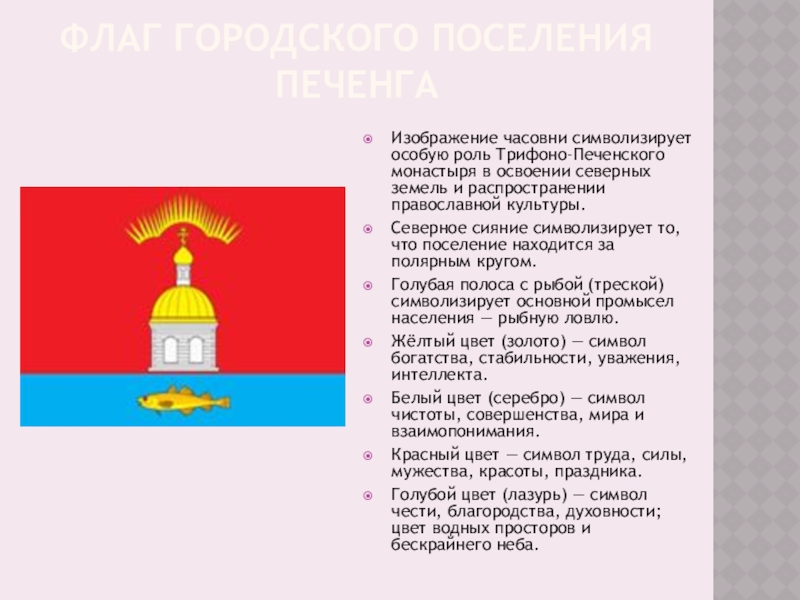 ФЛАГ ГОРОДСКОГО ПОСЕЛЕНИЯ ПЕЧЕНГА

Изображение часовни символизирует особую роль Трифоно-Печенского монастыря в освоении северных земель и распространении православной культуры.

Северное сияние символизирует то, что поселение находится за полярным кругом.

Голубая полоса с рыбой (треской) символизирует основной промысел населения — рыбную ловлю.

Жёлтый цвет (золото) — символ богатства, стабильности, уважения, интеллекта.

Белый цвет (серебро) — символ чистоты, совершенства, мира и взаимопонимания.

Красный цвет — символ труда, силы, мужества, красоты, праздника.

Голубой цвет (лазурь) — символ чести, благородства, духовности; цвет водных просторов и бескрайнего неба.